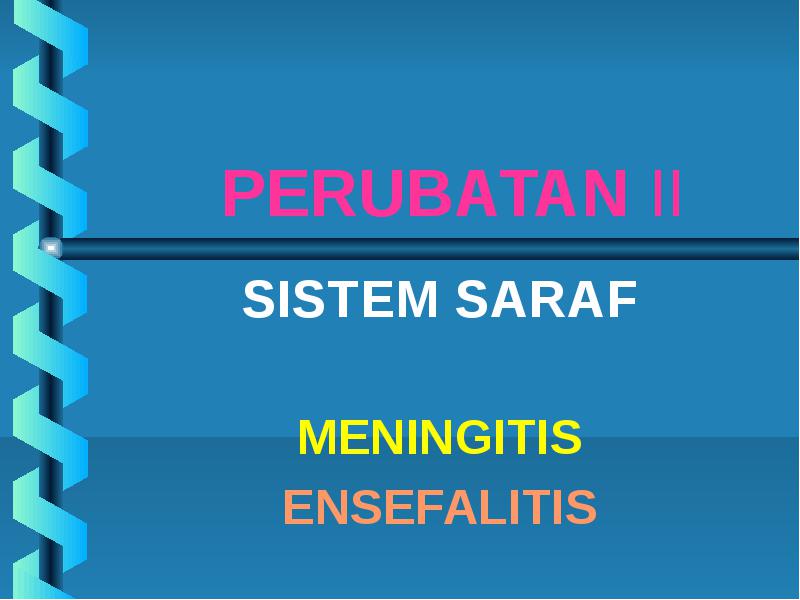 PERUBATAN II

SISTEM SARAF

MENINGITIS

ENSEFALITIS